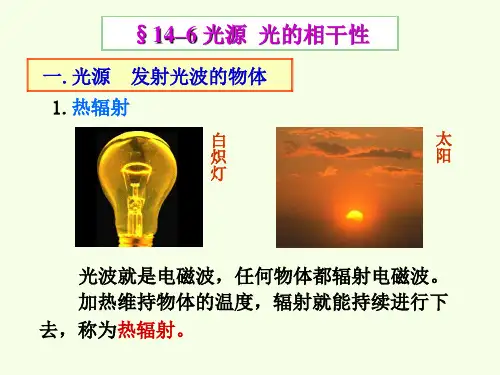 § 14–6 光源 光的相干性

一. 光源 发射光波的物体

1. 热辐射

白炽灯

太阳

光波就是电磁波，任何物体都辐射电磁波。

加热维持物体的温度，辐射就能持续进行下去，称为热辐射。